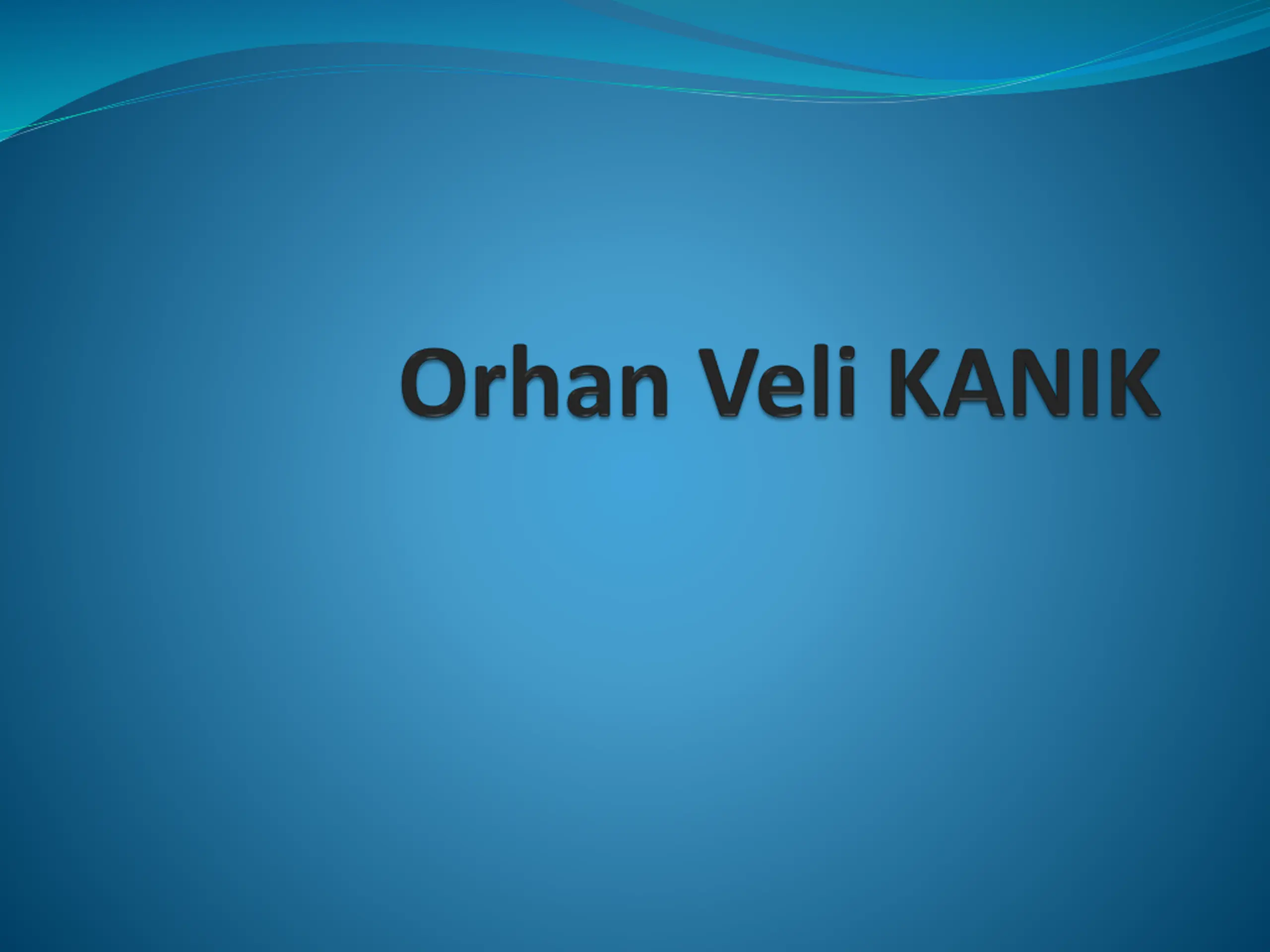 Orhan Veli KANIK